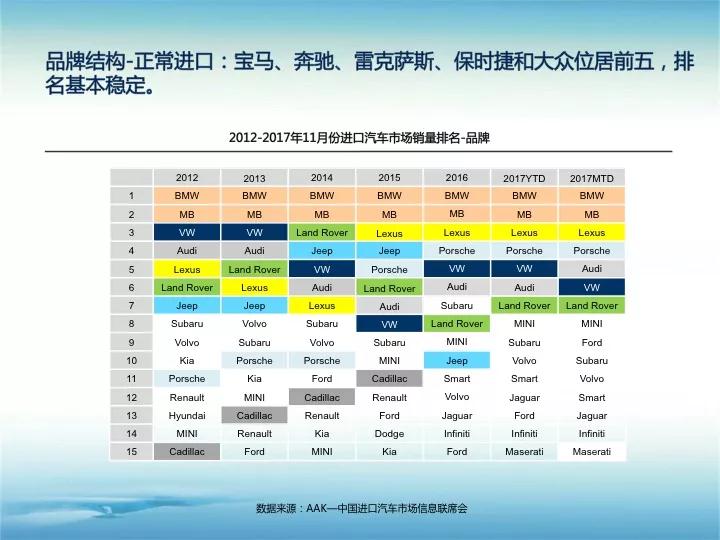 品牌结构-正常进口：宝马、奔驰、雷克萨斯、保时捷和大众位居前五，排名基本稳定。

2012-2017年11月份进口汽车市场销量排名-品牌

| | 2012 | 2013 | 2014 | 2015 | 2016 | 2017YTD | 2017MTD |
|---|---|---|---|---|---|---|---|
| 1 | BMW | BMW | BMW | BMW | BMW | BMW | BMW |
| 2 | MB | MB | MB | MB | MB | MB | MB |
| 3 | VW | VW | Land Rover | Lexus | Lexus | Lexus | Lexus |
| 4 | Audi | Audi | Jeep | Jeep | Porsche | Porsche | Porsche |
| 5 | Lexus | Land Rover | VW | Porsche | VW | VW | Audi |
| 6 | Land Rover | Lexus | Audi | Land Rover | Audi | Audi | VW |
| 7 | Jeep | Jeep | Lexus | Audi | Subaru | Land Rover | Land Rover |
| 8 | Subaru | Volvo | Subaru | VW | Land Rover | MINI | MINI |
| 9 | Volvo | Subaru | Volvo | Subaru | MINI | Subaru | Ford |
| 10 | Kia | Porsche | Porsche | MINI | Jeep | Volvo | Subaru |
| 11 | Porsche | Kia | Ford | Cadillac | Smart | Smart | Volvo |
| 12 | Renault | MINI | Cadillac | Renault | Volvo | Jaguar | Smart |
| 13 | Hyundai | Cadillac | Renault | Ford | Jaguar | Ford | Jaguar |
| 14 | MINI | Renault | Kia | Dodge | Infiniti | Infiniti | Infiniti |
| 15 | Cadillac | Ford | MINI | Kia | Ford | Maserati | Maserati |

数据来源：AAK—中国进口汽车市场信息联席会